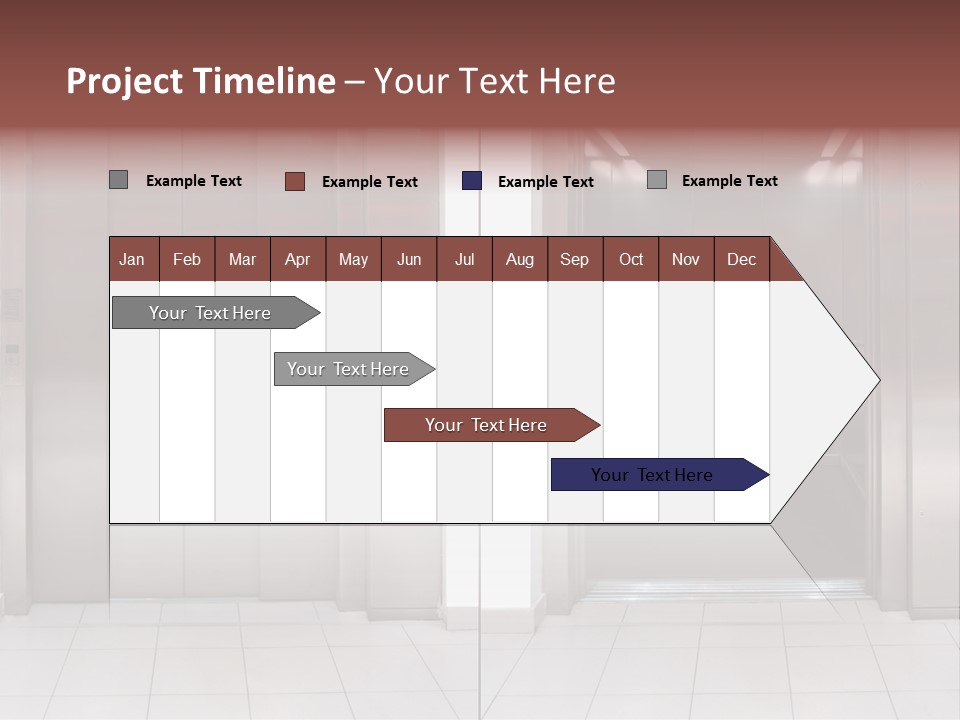 Project Timeline – Your Text Here

Example Text
Example Text
Example Text
Example Text

| Jan | Feb | Mar | Apr | May | Jun | Jul | Aug | Sep | Oct | Nov | Dec |
|---|---|---|---|---|---|---|---|---|---|---|---|

Your Text Here
Your Text Here
Your Text Here
Your Text Here